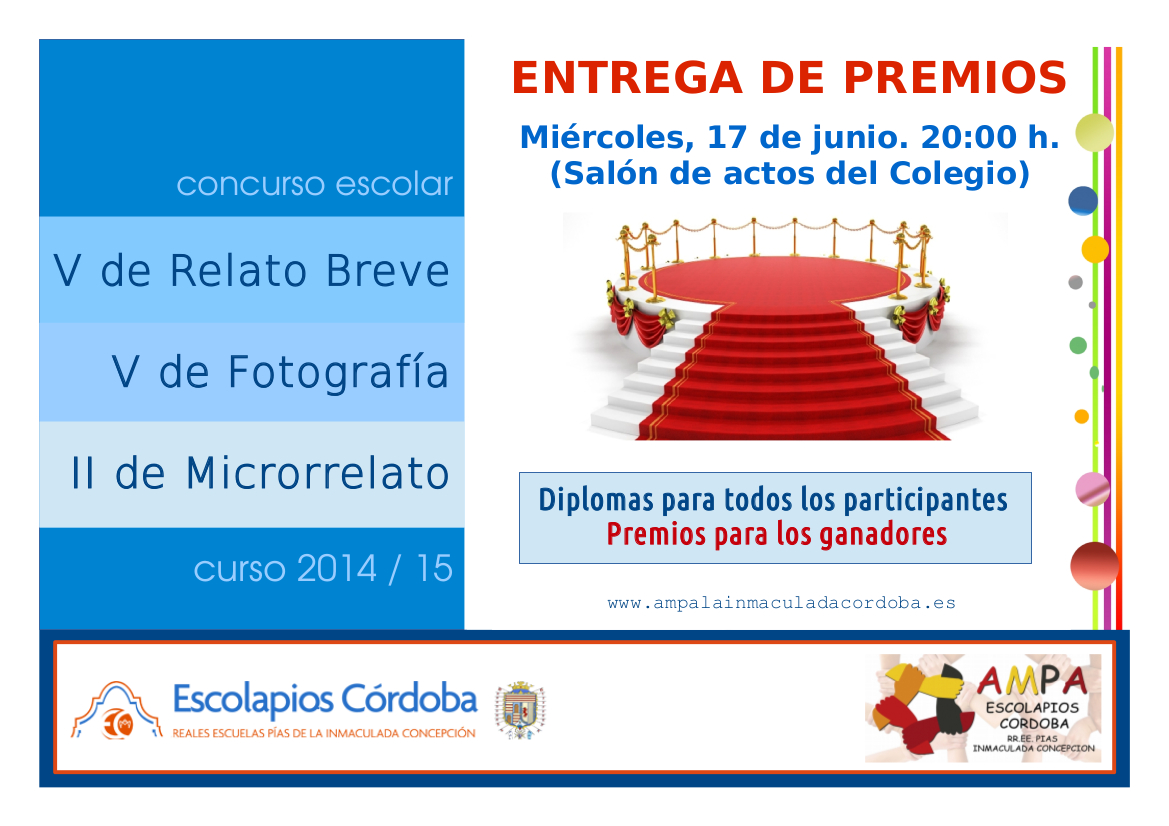 concurso escolar

V de Relato Breve

V de Fotografía

II de Microrrelato

curso 2014 / 15

ENTREGA DE PREMIOS

Miércoles, 17 de junio. 20:00 h.
(Salón de actos del Colegio)

Diplomas para todos los participantes
Premios para los ganadores

www.ampalainmaculadacordoba.es

Escolapios Córdoba
REALES ESCUELAS PÍAS DE LA INMACULADA CONCEPCIÓN

AMPA
ESCOLAPIOS
CORDOBA
RR.EE. PIAS
INMACULADA CONCEPCION